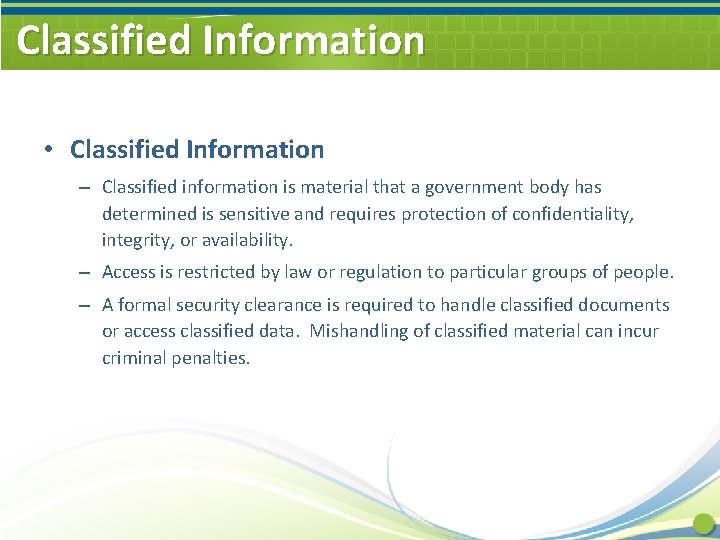 Classified Information

• Classified Information

– Classified information is material that a government body has determined is sensitive and requires protection of confidentiality, integrity, or availability.

– Access is restricted by law or regulation to particular groups of people.

– A formal security clearance is required to handle classified documents or access classified data. Mishandling of classified material can incur criminal penalties.